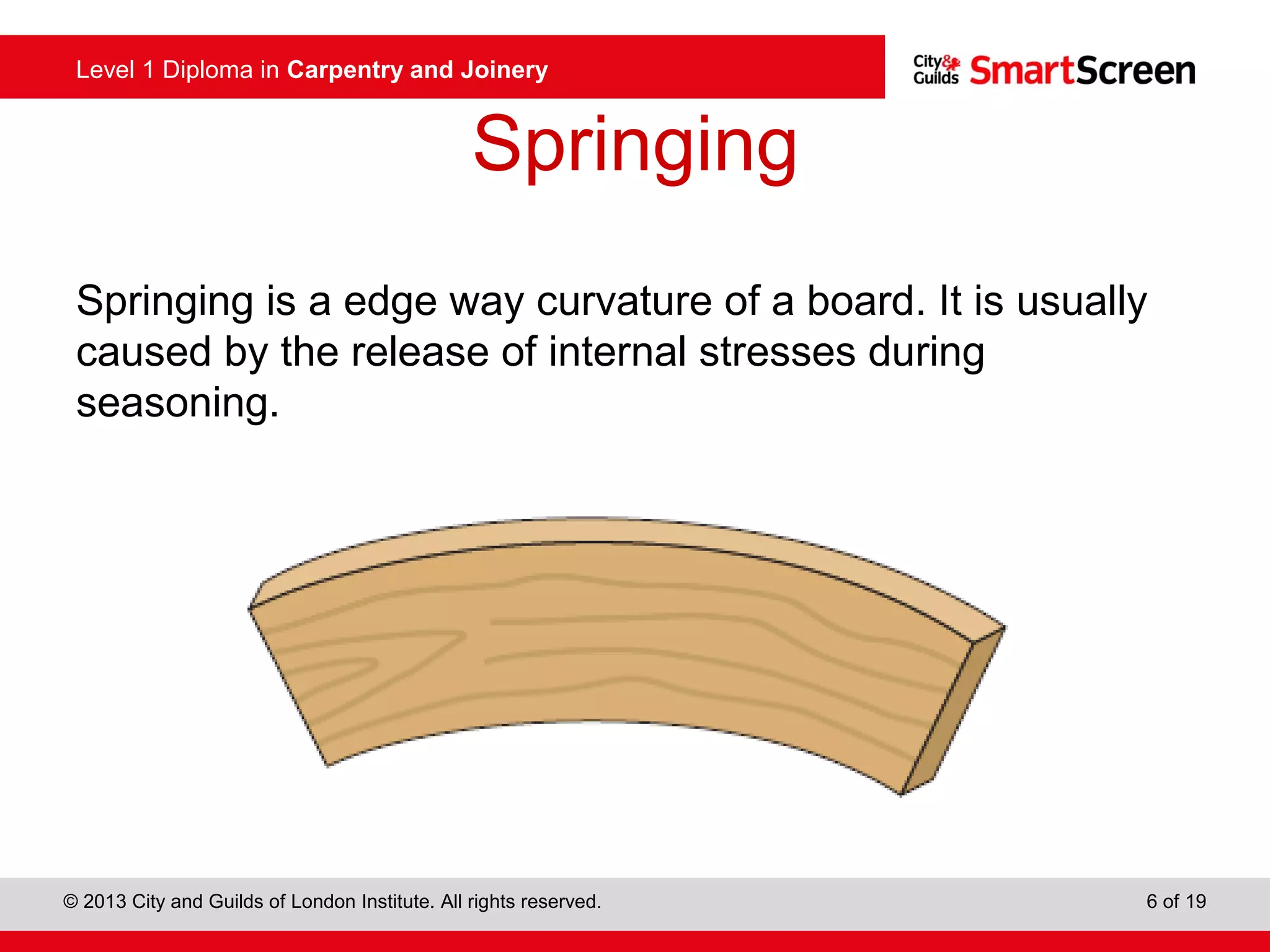 Level 1 Diploma in Carpentry and Joinery

City & Guilds SmartScreen

Springing

Springing is a edge way curvature of a board. It is usually caused by the release of internal stresses during seasoning.

© 2013 City and Guilds of London Institute. All rights reserved.

6 of 19